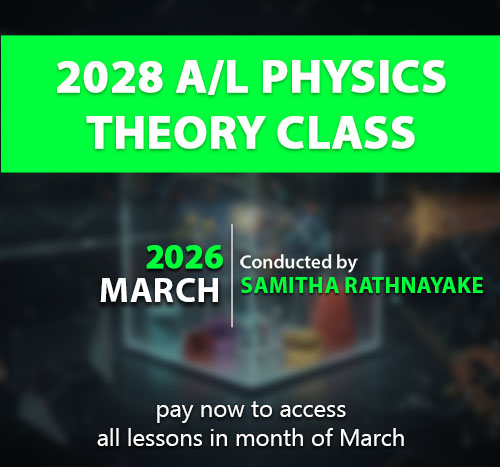 2028 A/L PHYSICS THEORY CLASS

2026
MARCH

Conducted by
SAMITHA RATHNAYAKE

pay now to access
all lessons in month of March